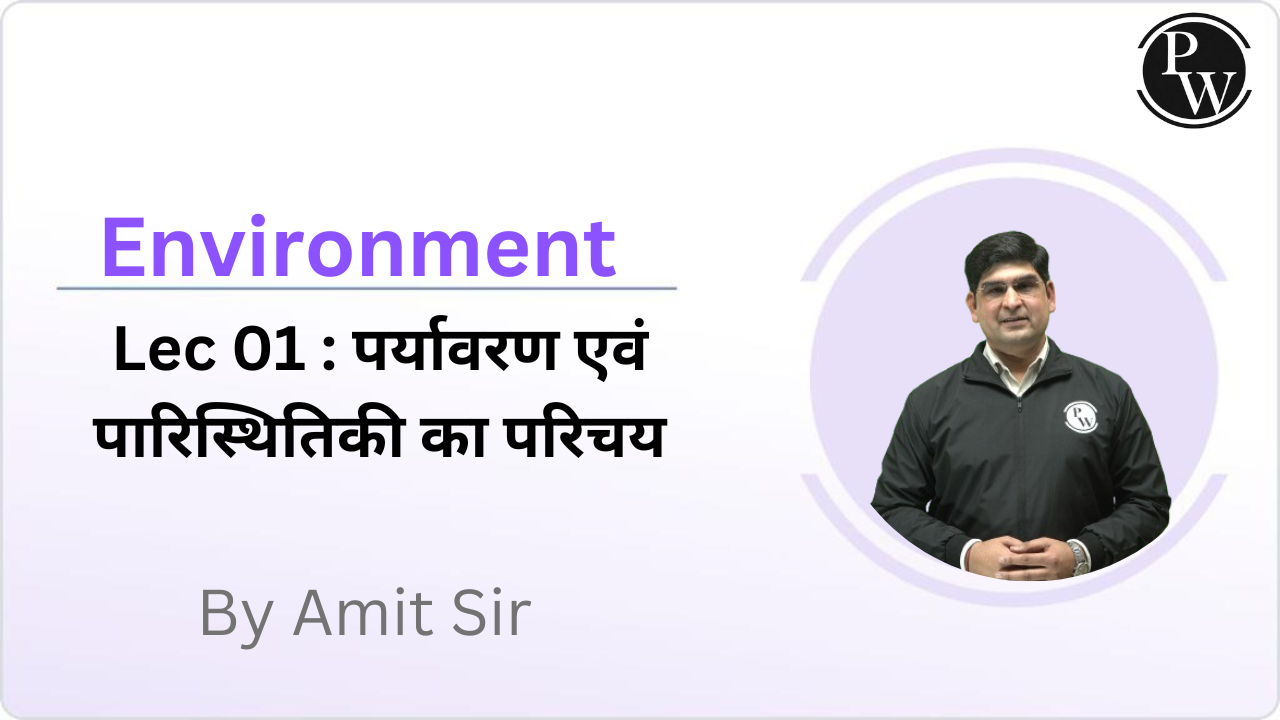 PW

Environment

Lec 01 : पर्यावरण एवं पारिस्थितिकी का परिचय

By Amit Sir

PW